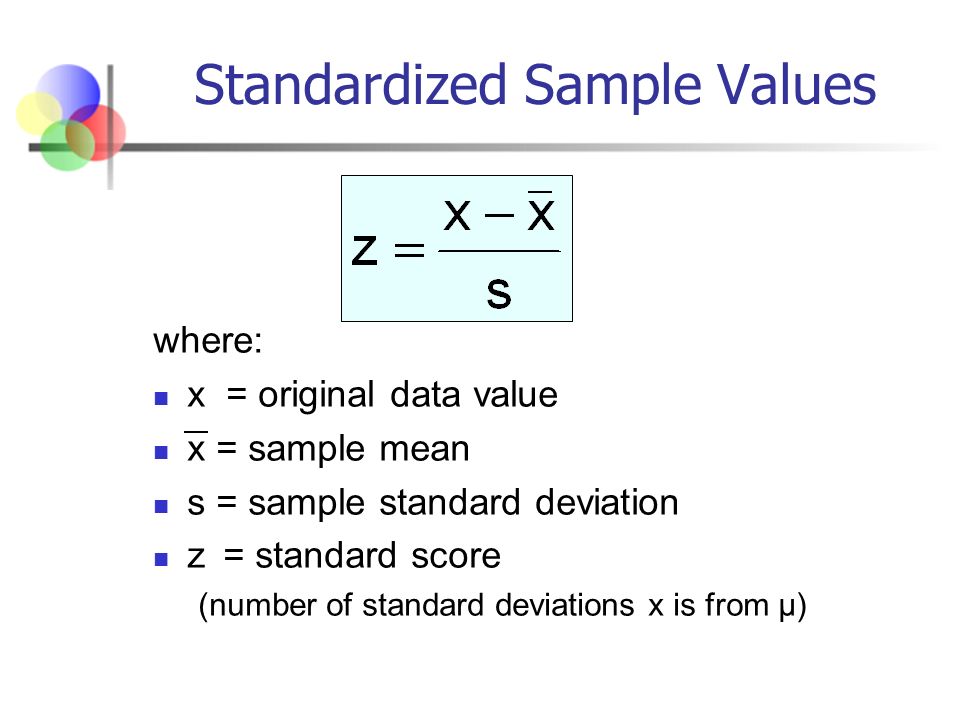 Standardized Sample Values

$z = \frac{x - \bar{x}}{s}$

where:

- x = original data value
- $\bar{x}$ = sample mean
- s = sample standard deviation
- z = standard score

(number of standard deviations x is from μ)